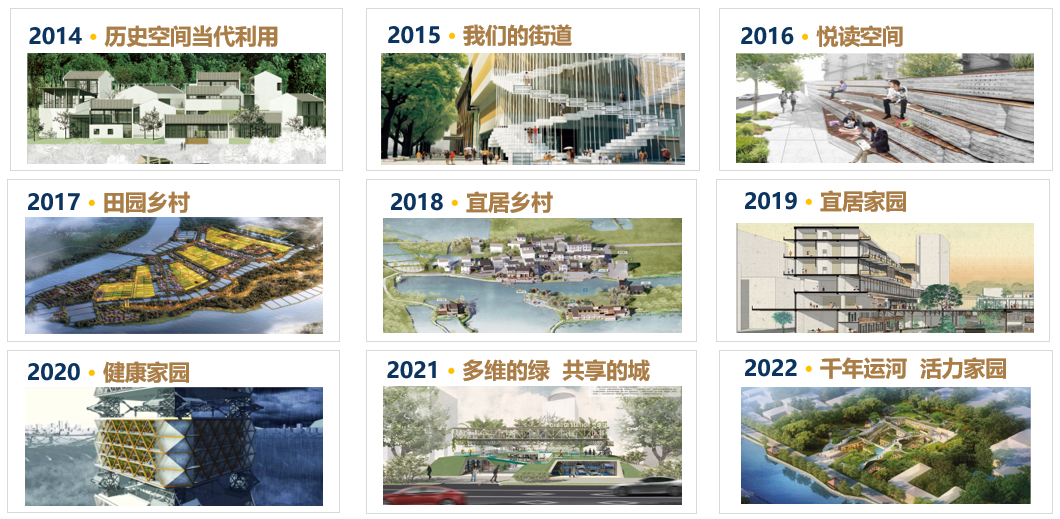 2014 • 历史空间当代利用

2015 • 我们的街道

2016 • 悦读空间

2017 • 田园乡村

2018 • 宜居乡村

2019 • 宜居家园

2020 • 健康家园

2021 • 多维的绿 共享的城

2022 • 千年运河 活力家园